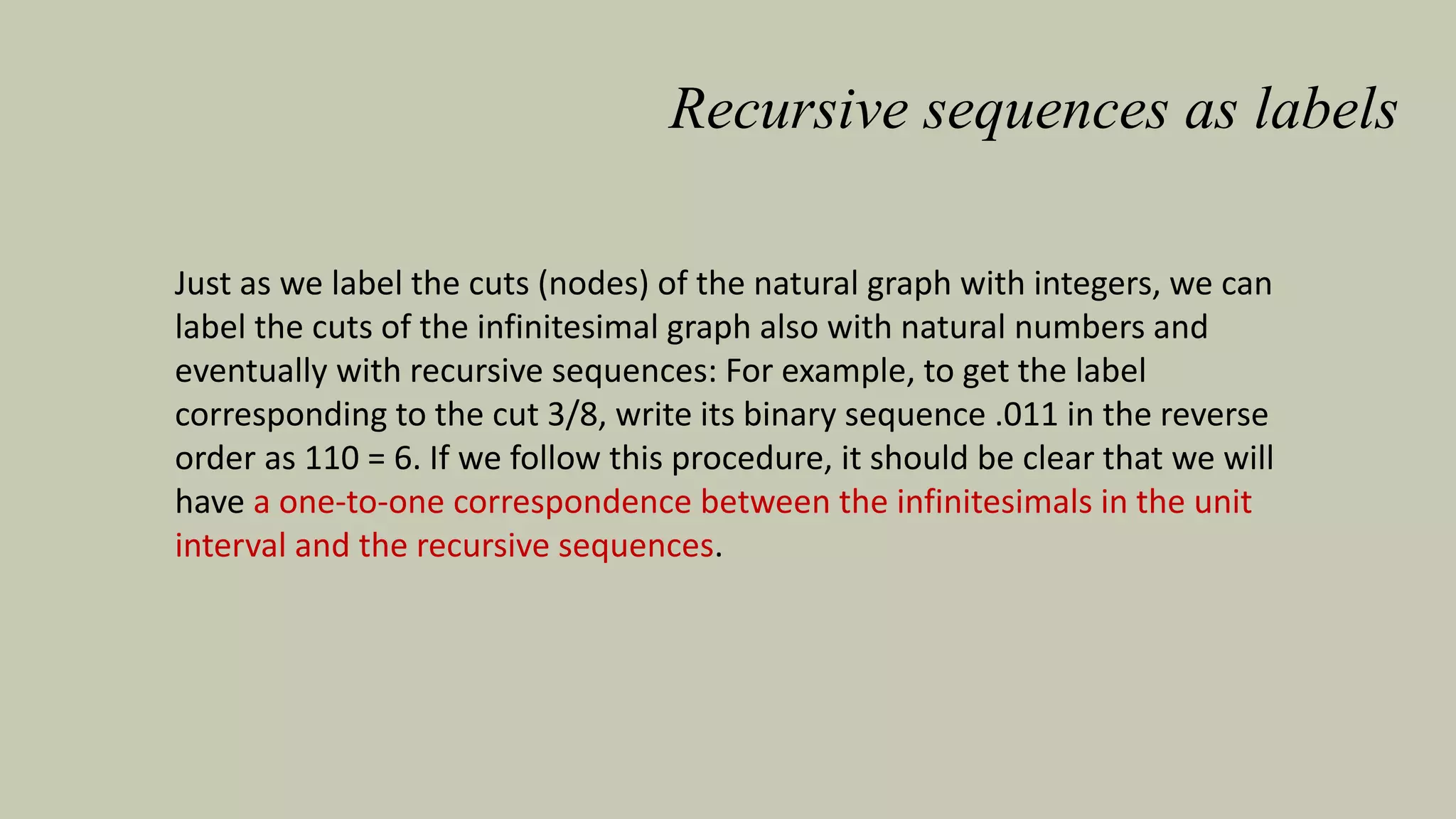 Recursive sequences as labels

Just as we label the cuts (nodes) of the natural graph with integers, we can label the cuts of the infinitesimal graph also with natural numbers and eventually with recursive sequences: For example, to get the label corresponding to the cut 3/8, write its binary sequence .011 in the reverse order as 110 = 6. If we follow this procedure, it should be clear that we will have a one-to-one correspondence between the infinitesimals in the unit interval and the recursive sequences.